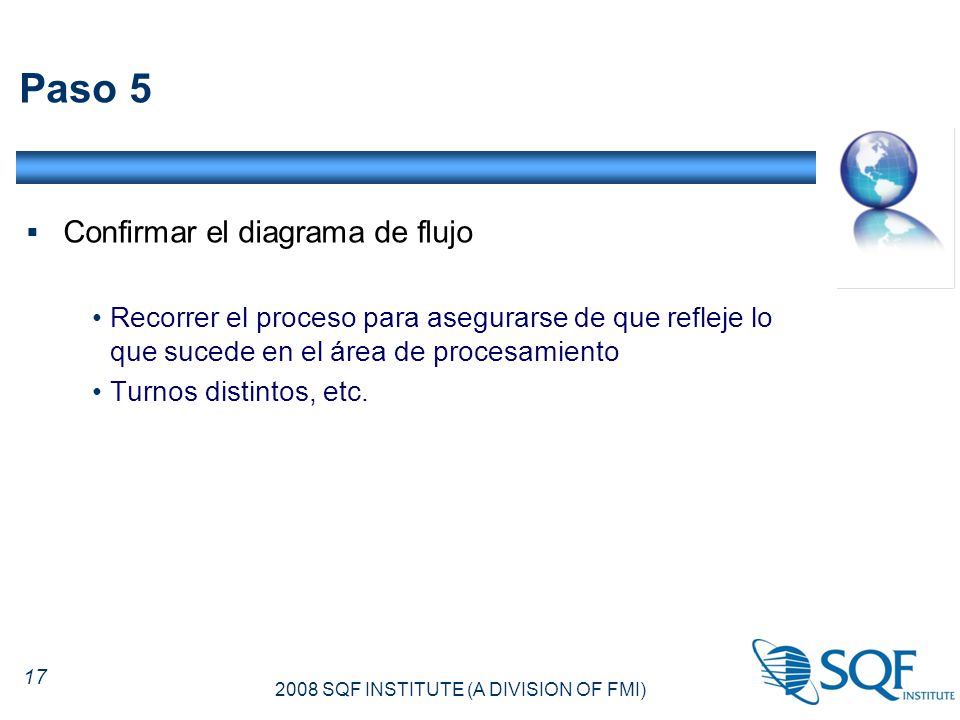 Paso 5

▪ Confirmar el diagrama de flujo

• Recorrer el proceso para asegurarse de que refleje lo que sucede en el área de procesamiento

• Turnos distintos, etc.

17

2008 SQF INSTITUTE (A DIVISION OF FMI)

SQF INSTITUTE